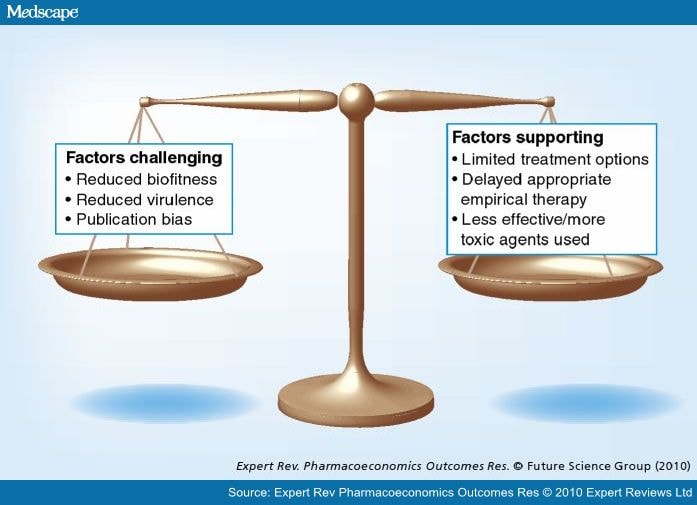 Medscape

Factors challenging
• Reduced biofitness
• Reduced virulence
• Publication bias

Factors supporting
• Limited treatment options
• Delayed appropriate empirical therapy
• Less effective/more toxic agents used

Expert Rev. Pharmacoeconomics Outcomes Res. © Future Science Group (2010)

Source: Expert Rev Pharmacoeconomics Outcomes Res © 2010 Expert Reviews Ltd